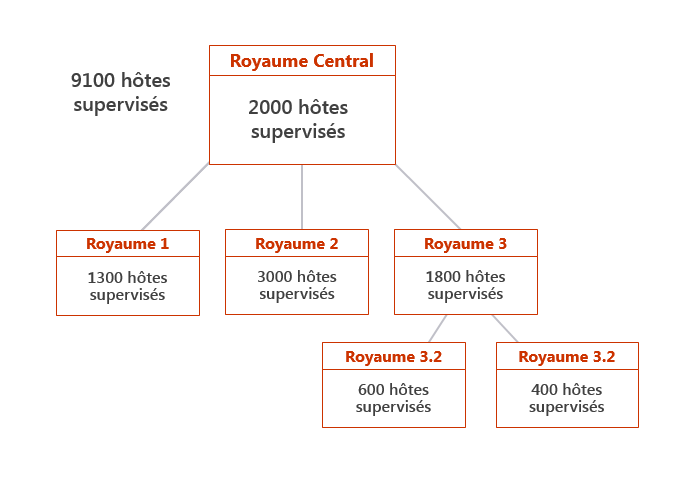 9100 hôtes supervisés

Royaume Central

2000 hôtes supervisés

Royaume 1

1300 hôtes supervisés

Royaume 2

3000 hôtes supervisés

Royaume 3

1800 hôtes supervisés

Royaume 3.2

600 hôtes supervisés

Royaume 3.2

400 hôtes supervisés